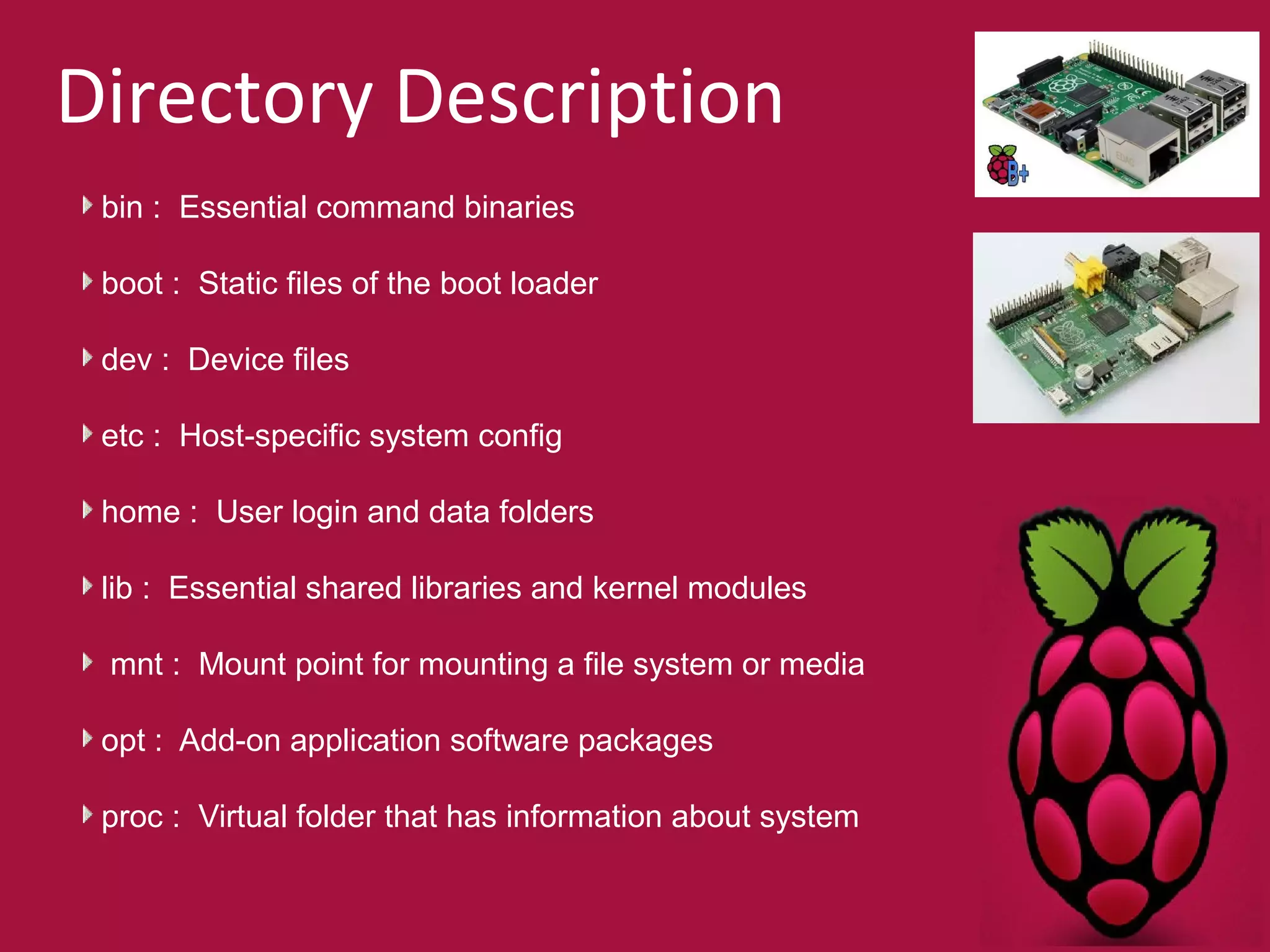 Directory Description

bin : Essential command binaries

boot : Static files of the boot loader

dev : Device files

etc : Host-specific system config

home : User login and data folders

lib : Essential shared libraries and kernel modules

mnt : Mount point for mounting a file system or media

opt : Add-on application software packages

proc : Virtual folder that has information about system

B+